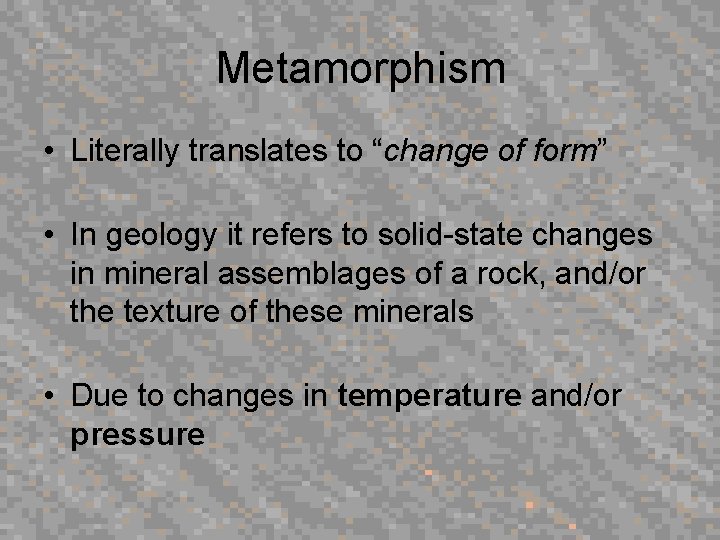 Metamorphism

• Literally translates to “change of form”

• In geology it refers to solid-state changes in mineral assemblages of a rock, and/or the texture of these minerals

• Due to changes in temperature and/or pressure